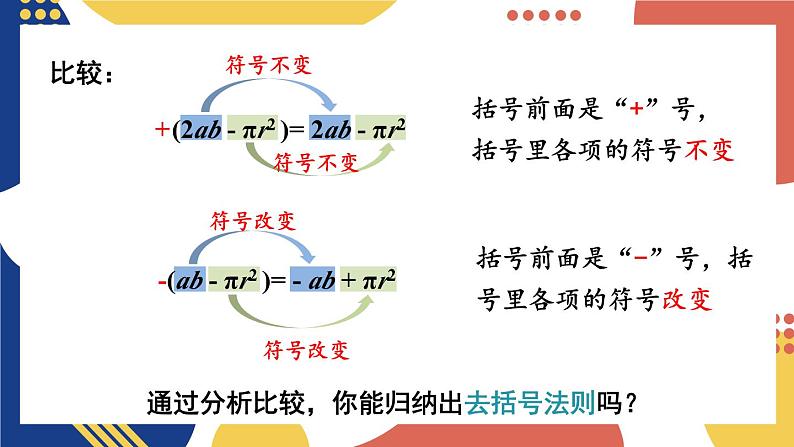 比较：

符号不变

$+(2ab - \pi r^2) = 2ab - \pi r^2$

符号不变

括号前面是“+”号，括号里各项的符号不变

符号改变

$-(ab - \pi r^2) = -ab + \pi r^2$

符号改变

括号前面是“−”号，括号里各项的符号改变

通过分析比较，你能归纳出去括号法则吗？